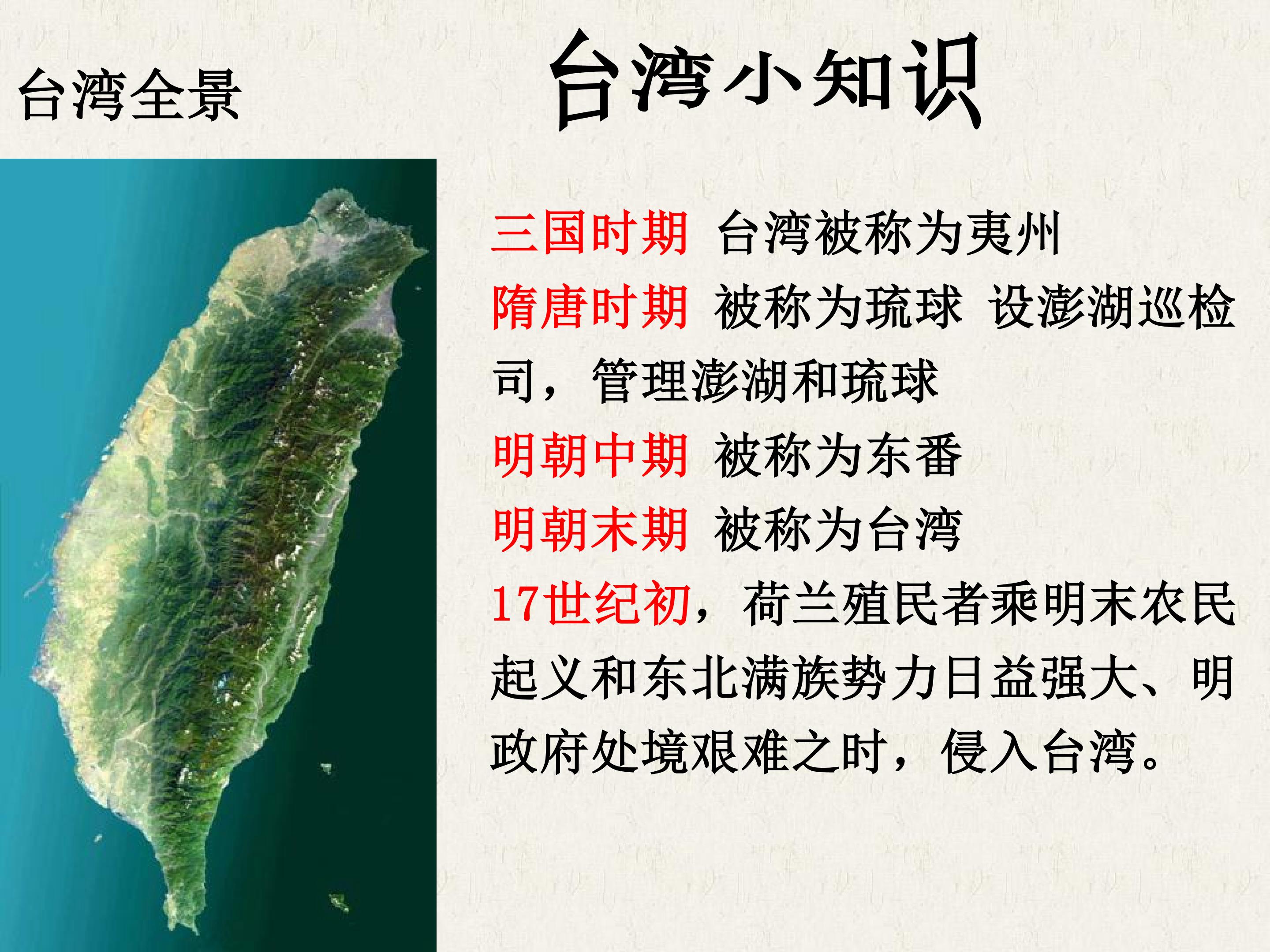 台湾全景

台湾小知识

三国时期 台湾被称为夷州

隋唐时期 被称为琉球 设澎湖巡检司，管理澎湖和琉球

明朝中期 被称为东番

明朝末期 被称为台湾

17世纪初，荷兰殖民者乘明末农民起义和东北满族势力日益强大、明政府处境艰难之时，侵入台湾。